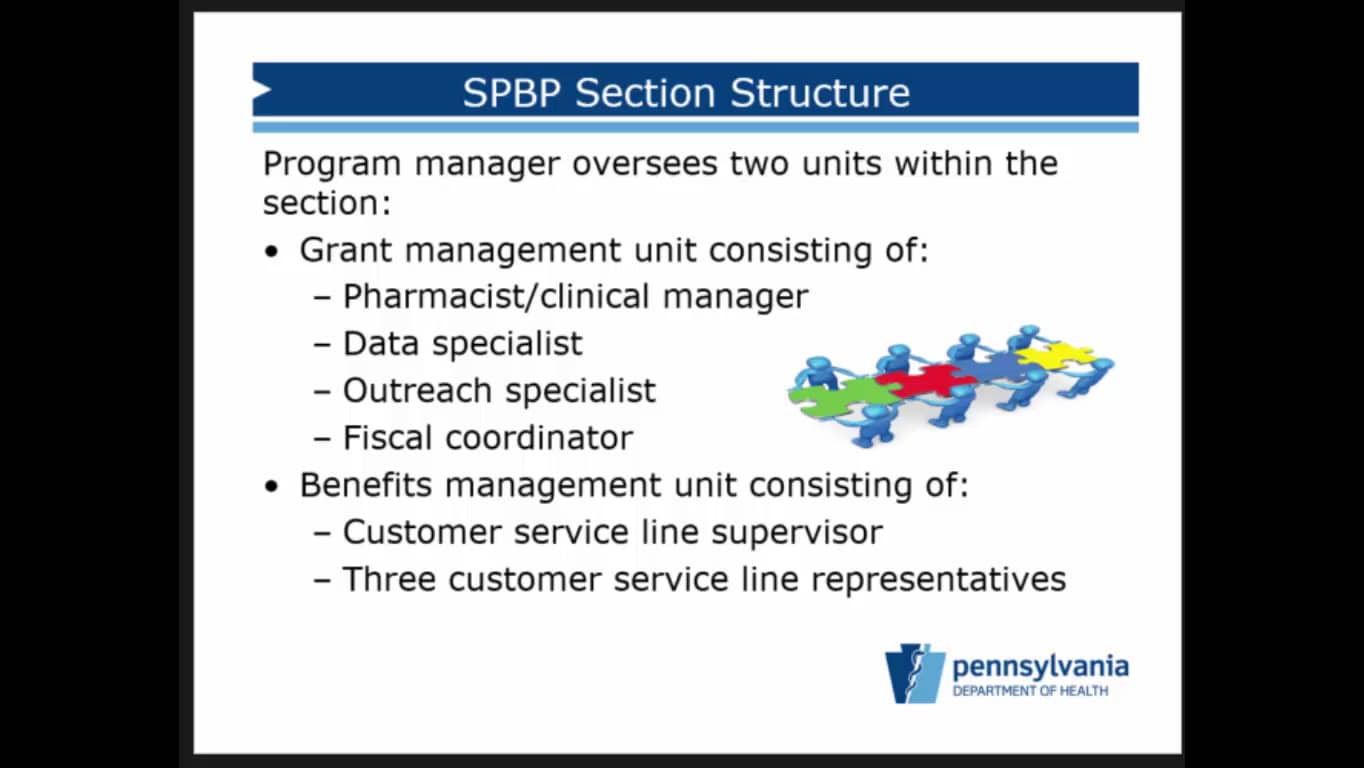 SPBP Section Structure

Program manager oversees two units within the section:

• Grant management unit consisting of:
  – Pharmacist/clinical manager
  – Data specialist
  – Outreach specialist
  – Fiscal coordinator
• Benefits management unit consisting of:
  – Customer service line supervisor
  – Three customer service line representatives

pennsylvania
DEPARTMENT OF HEALTH